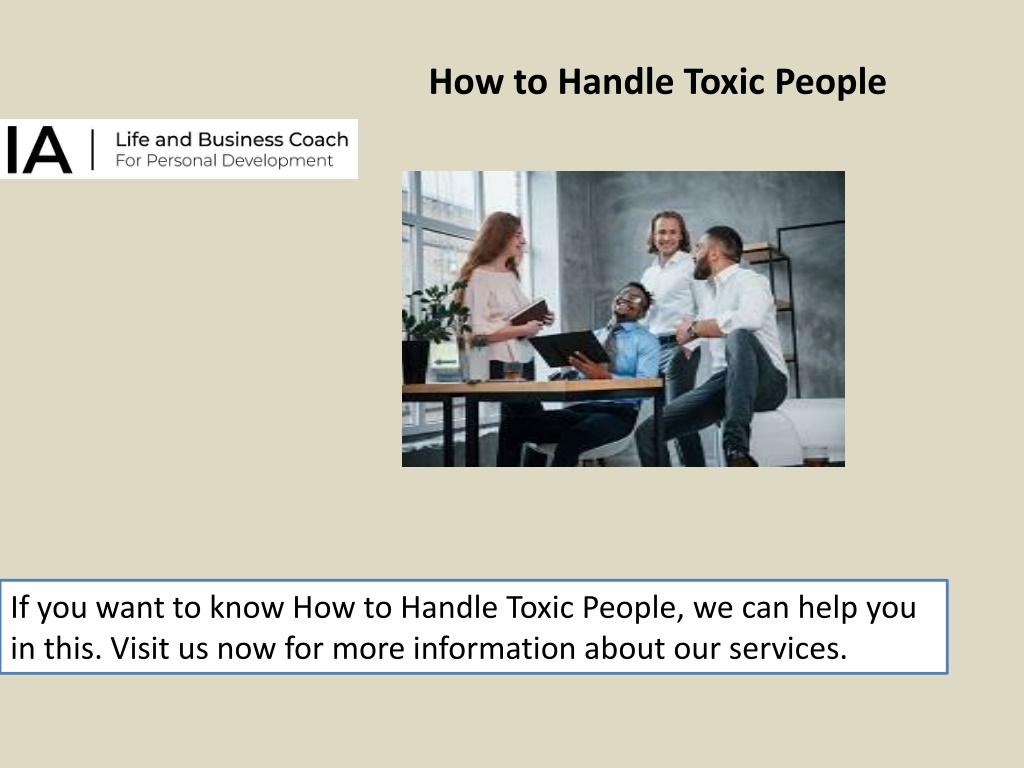 How to Handle Toxic People

IA | Life and Business Coach
For Personal Development

If you want to know How to Handle Toxic People, we can help you in this. Visit us now for more information about our services.